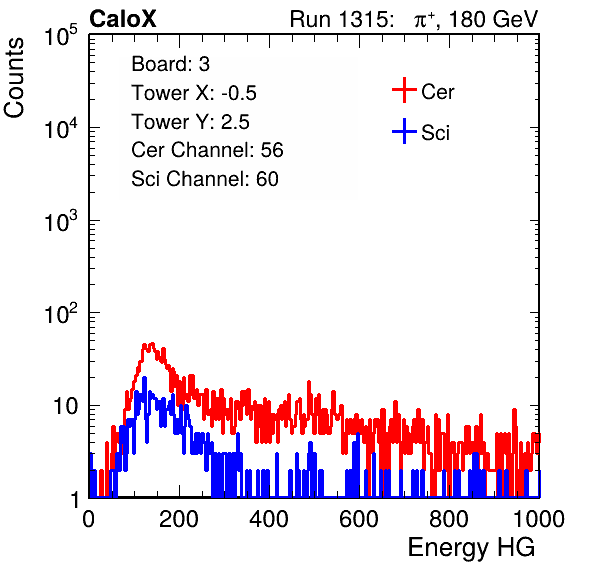 CaloX

Run 1315: $\pi^+$, 180 GeV

Counts

$10^5$

$10^4$

$10^3$

$10^2$

10

1

Board: 3
Tower X: -0.5
Tower Y: 2.5
Cer Channel: 56
Sci Channel: 60

Cer
Sci

0 200 400 600 800 1000

Energy HG